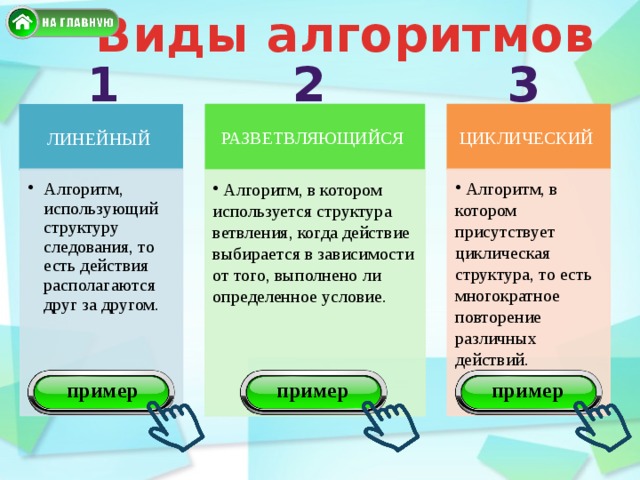 НА ГЛАВНУЮ

Виды алгоритмов

1

ЛИНЕЙНЫЙ

• Алгоритм, использующий структуру следования, то есть действия располагаются друг за другом.

пример

2

РАЗВЕТВЛЯЮЩИЙСЯ

• Алгоритм, в котором используется структура ветвления, когда действие выбирается в зависимости от того, выполнено ли определенное условие.

пример

3

ЦИКЛИЧЕСКИЙ

• Алгоритм, в котором присутствует циклическая структура, то есть многократное повторение различных действий.

пример